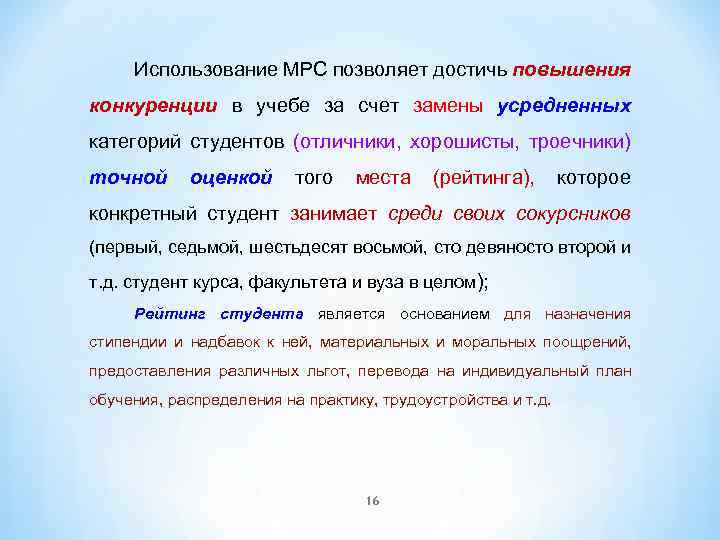 Использование МРС позволяет достичь повышения конкуренции в учебе за счет замены усредненных категорий студентов (отличники, хорошисты, троечники) точной оценкой того места (рейтинга), которое конкретный студент занимает среди своих сокурсников (первый, седьмой, шестьдесят восьмой, сто девяносто второй и т.д. студент курса, факультета и вуза в целом);

Рейтинг студента является основанием для назначения стипендии и надбавок к ней, материальных и моральных поощрений, предоставления различных льгот, перевода на индивидуальный план обучения, распределения на практику, трудоустройства и т.д.

16